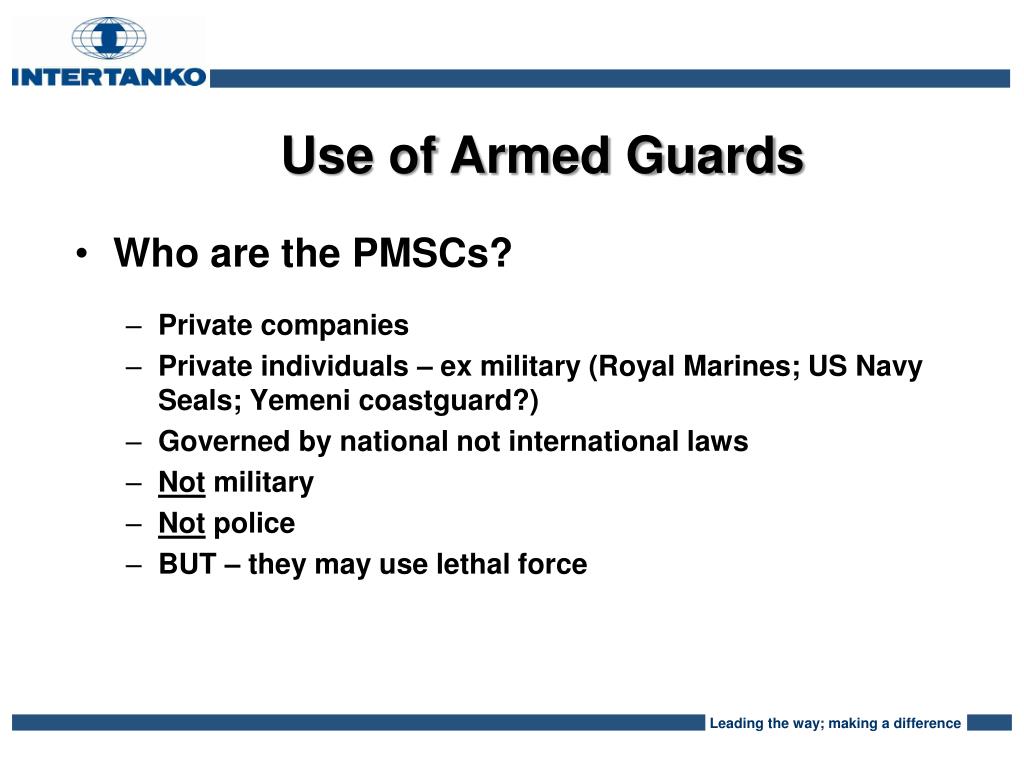 INTERTANKO

Use of Armed Guards

• Who are the PMSCs?

– Private companies
– Private individuals – ex military (Royal Marines; US Navy Seals; Yemeni coastguard?)
– Governed by national not international laws
– Not military
– Not police
– BUT – they may use lethal force

Leading the way; making a difference